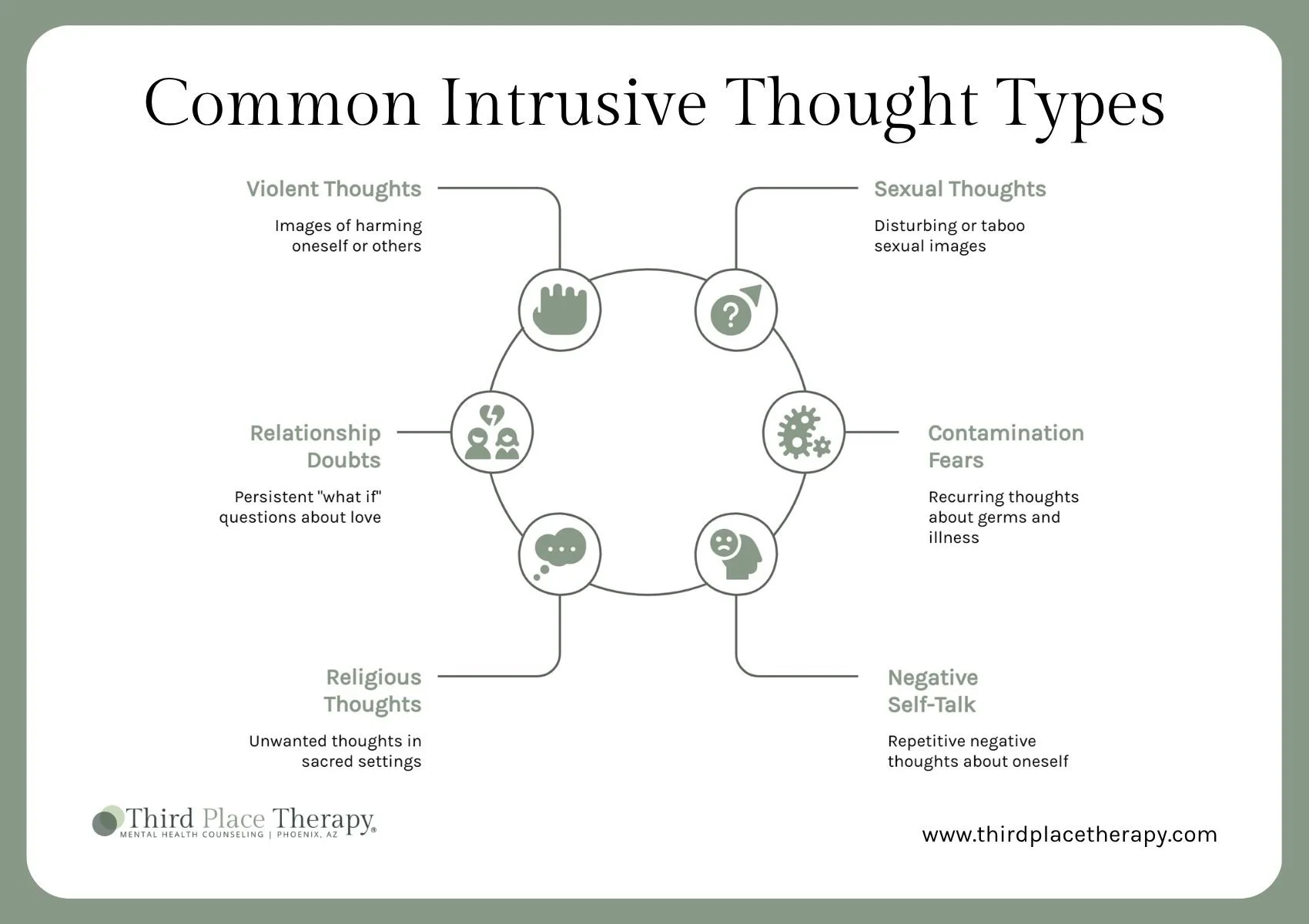 Common Intrusive Thought Types

Violent Thoughts

Images of harming oneself or others

Sexual Thoughts

Disturbing or taboo sexual images

Relationship Doubts

Persistent "what if" questions about love

Contamination Fears

Recurring thoughts about germs and illness

Religious Thoughts

Unwanted thoughts in sacred settings

Negative Self-Talk

Repetitive negative thoughts about oneself

Third Place Therapy®
MENTAL HEALTH COUNSELING | PHOENIX, AZ

www.thirdplacetherapy.com